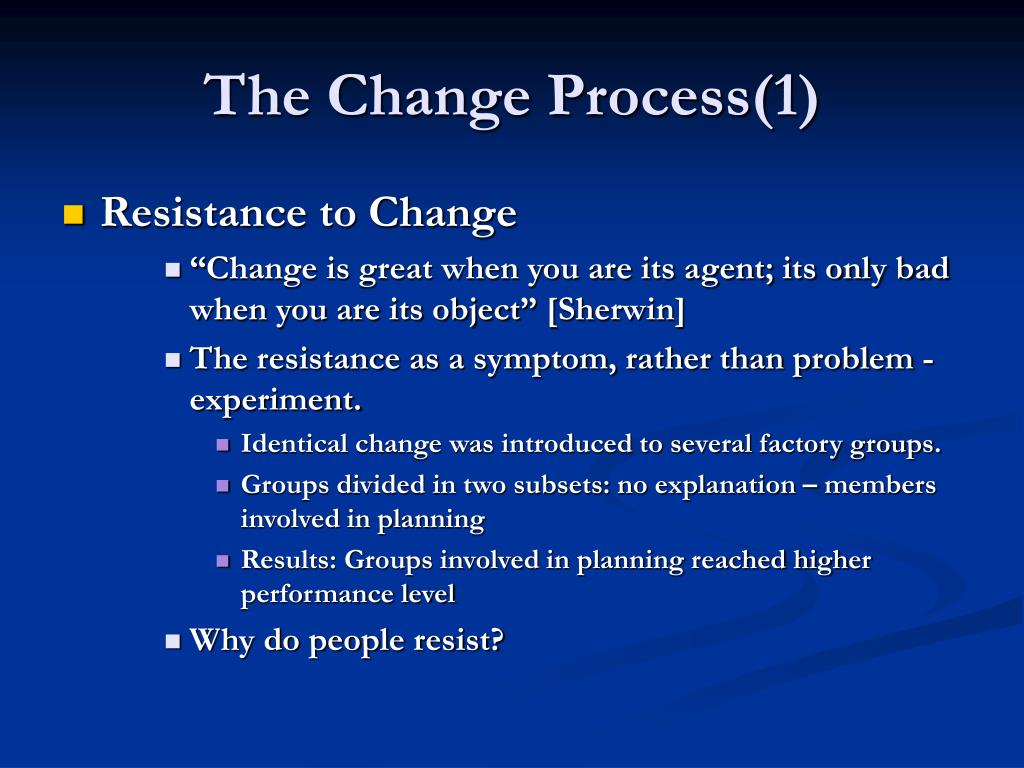 The Change Process(1)

Resistance to Change

“Change is great when you are its agent; its only bad when you are its object” [Sherwin]

The resistance as a symptom, rather than problem - experiment.

Identical change was introduced to several factory groups.

Groups divided in two subsets: no explanation – members involved in planning

Results: Groups involved in planning reached higher performance level

Why do people resist?